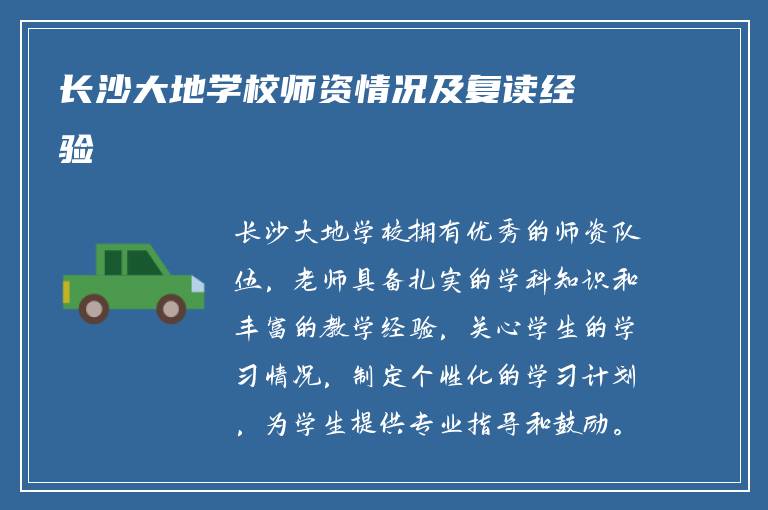 长沙大地学校师资情况及复读经验

长沙大地学校拥有优秀的师资队伍，老师具备扎实的学科知识和丰富的教学经验，关心学生的学习情况，制定个性化的学习计划，为学生提供专业指导和鼓励。